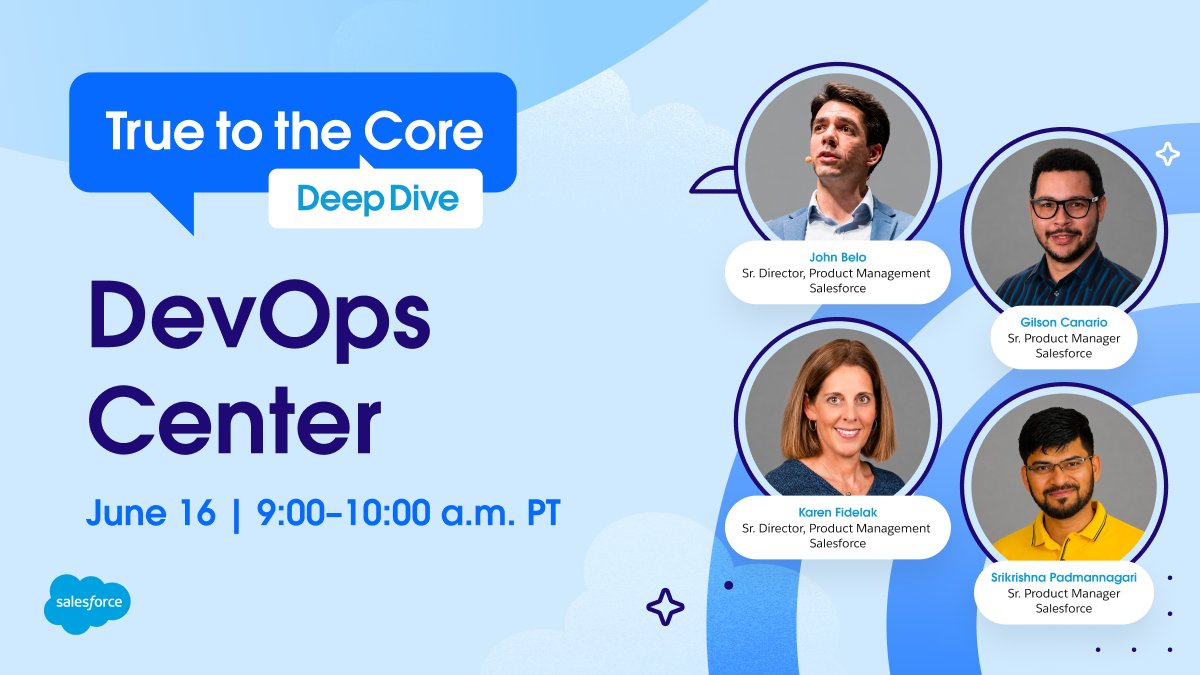 True to the Core

Deep Dive

DevOps Center

June 16 | 9:00–10:00 a.m. PT

salesforce

John Belo
Sr. Director, Product Management
Salesforce

Gilson Canario
Sr. Product Manager
Salesforce

Karen Fidelak
Sr. Director, Product Management
Salesforce

Srikrishna Padmannagari
Sr. Product Manager
Salesforce